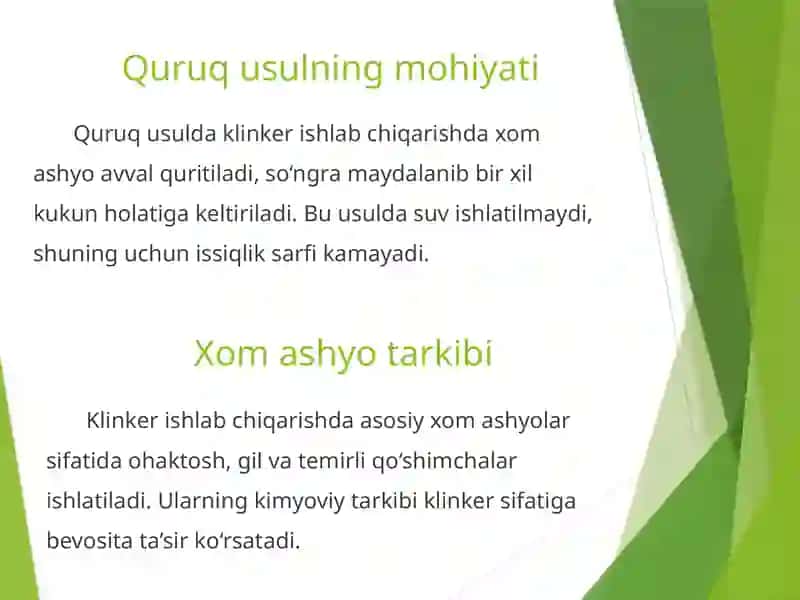 Quruq usulning mohiyati

Quruq usulda klinker ishlab chiqarishda xom ashyo avval quritiladi, so‘ngra maydalanib bir xil kukun holatiga keltiriladi. Bu usulda suv ishlatilmaydi, shuning uchun issiqlik sarfi kamayadi.

Xom ashyo tarkibi

Klinker ishlab chiqarishda asosiy xom ashyolar sifatida ohaktosh, gil va temirli qo‘shimchalar ishlatiladi. Ularning kimyoviy tarkibi klinker sifatiga bevosita ta’sir ko‘rsatadi.